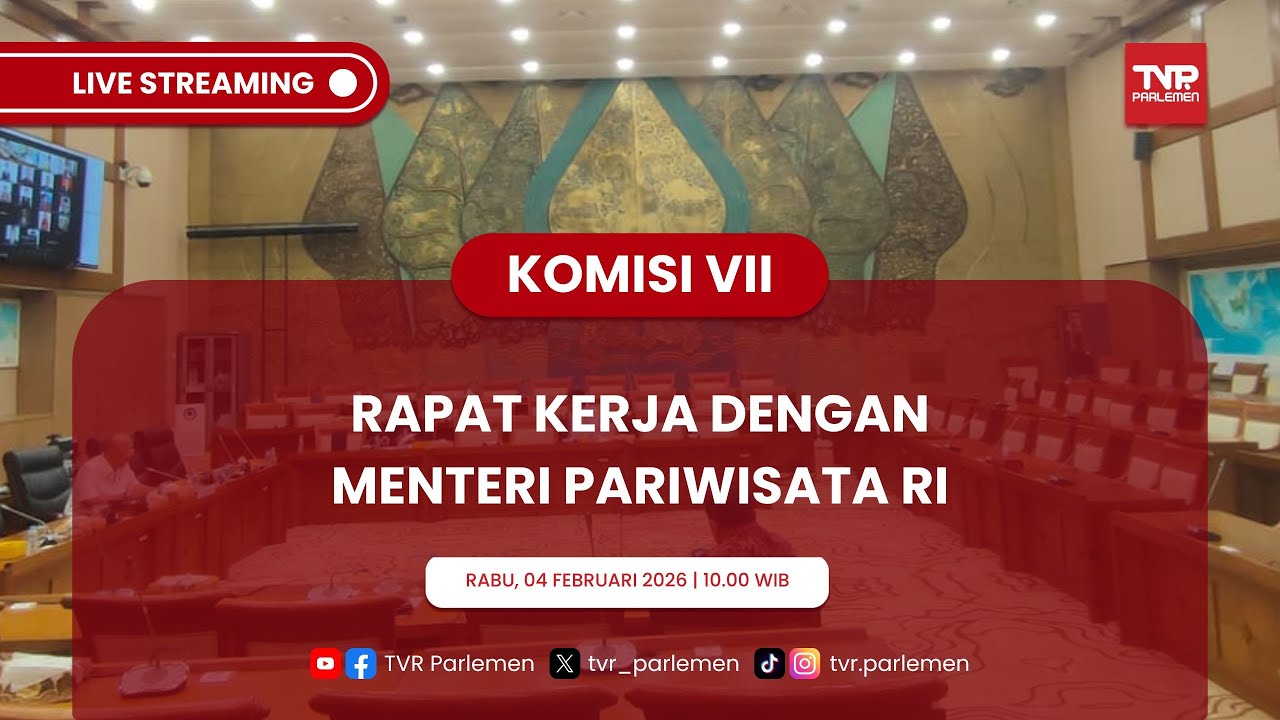 LIVE STREAMING

TVR PARLEMEN

KOMISI VII

RAPAT KERJA DENGAN MENTERI PARIWISATA RI

RABU, 04 FEBRUARI 2026 | 10.00 WIB

TVR Parlemen tvr_parlemen tvr.parlemen